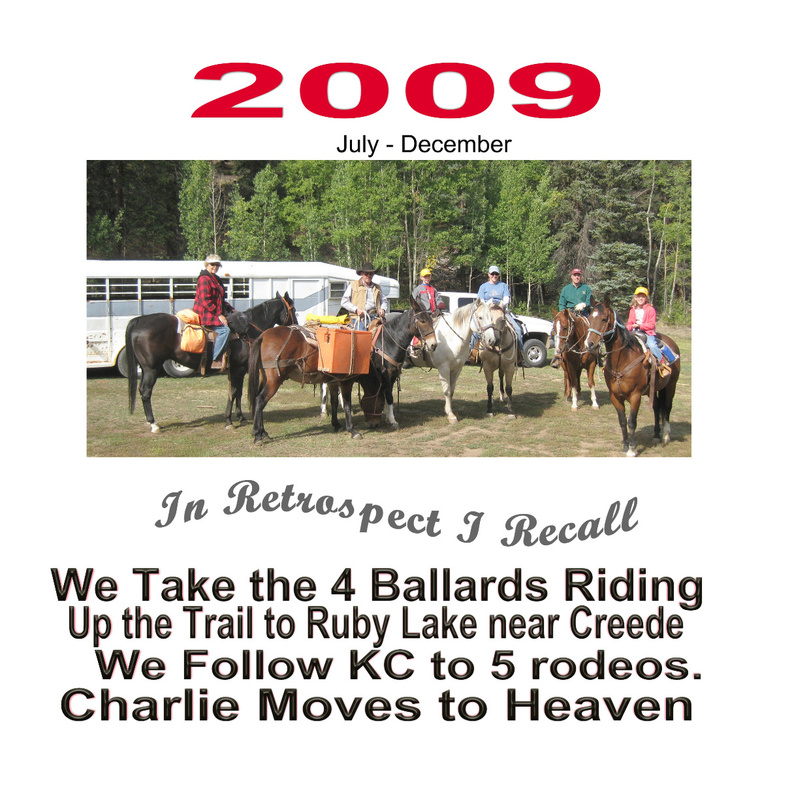 2009

July - December

In Retrospect I Recall

We Take the 4 Ballards Riding
Up the Trail to Ruby Lake near Creede
We Follow KC to 5 rodeos.
Charlie Moves to Heaven